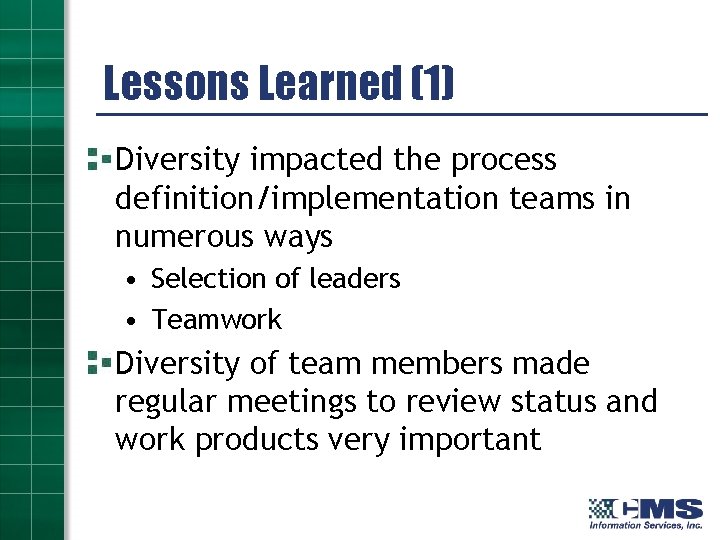 Lessons Learned (1)

Diversity impacted the process definition/implementation teams in numerous ways

• Selection of leaders

• Teamwork

Diversity of team members made regular meetings to review status and work products very important

CMS
Information Services, Inc.